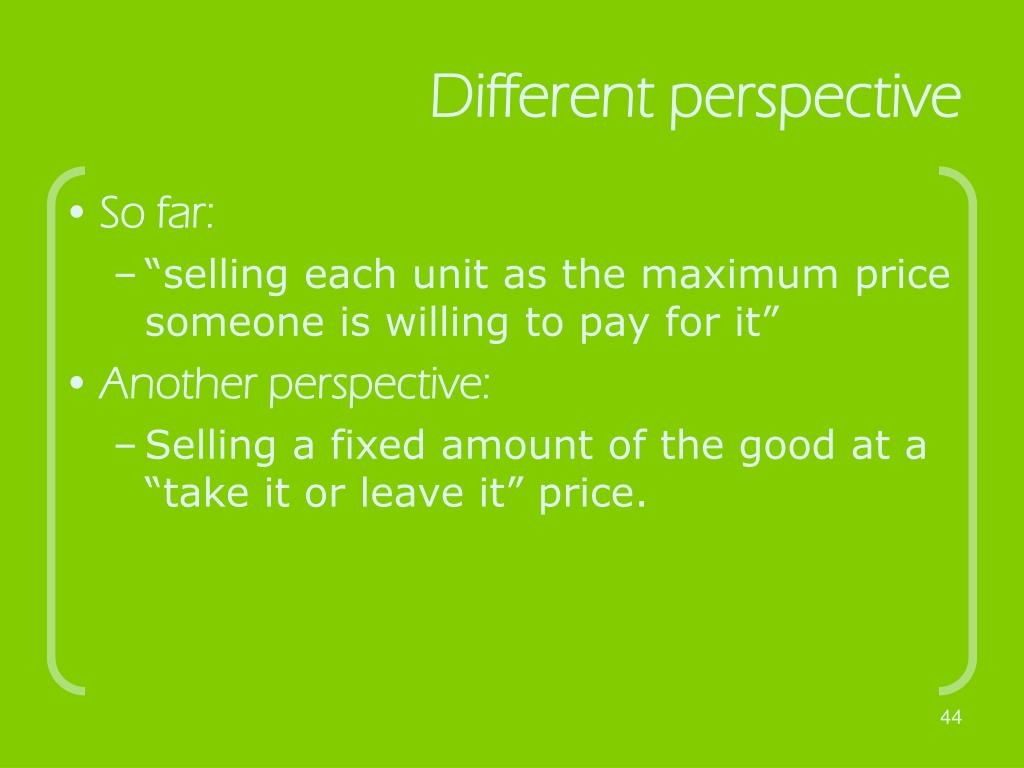 Different perspective

• So far:
– “selling each unit as the maximum price someone is willing to pay for it”
• Another perspective:
– Selling a fixed amount of the good at a “take it or leave it” price.

44